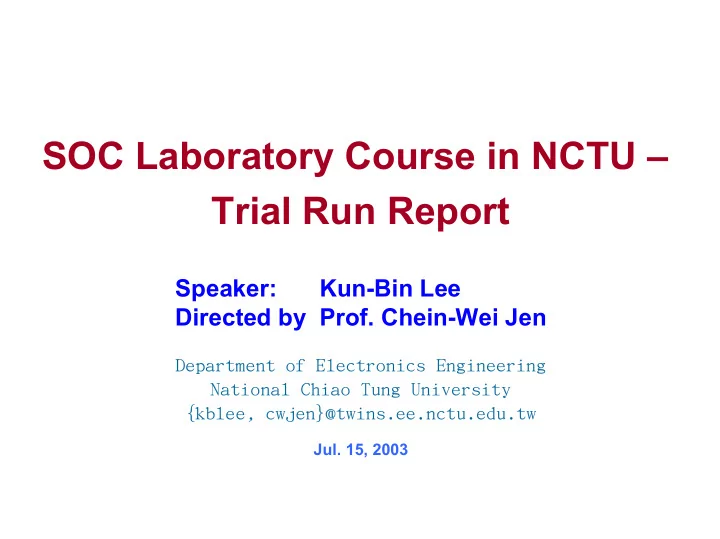 SOC Laboratory Course in NCTU – Trial Run Report

Speaker: Kun-Bin Lee
Directed by Prof. Chein-Wei Jen

Department of Electronics Engineering
National Chiao Tung University
{kblee, cwjen}@twins.ee.nctu.edu.tw

Jul. 15, 2003